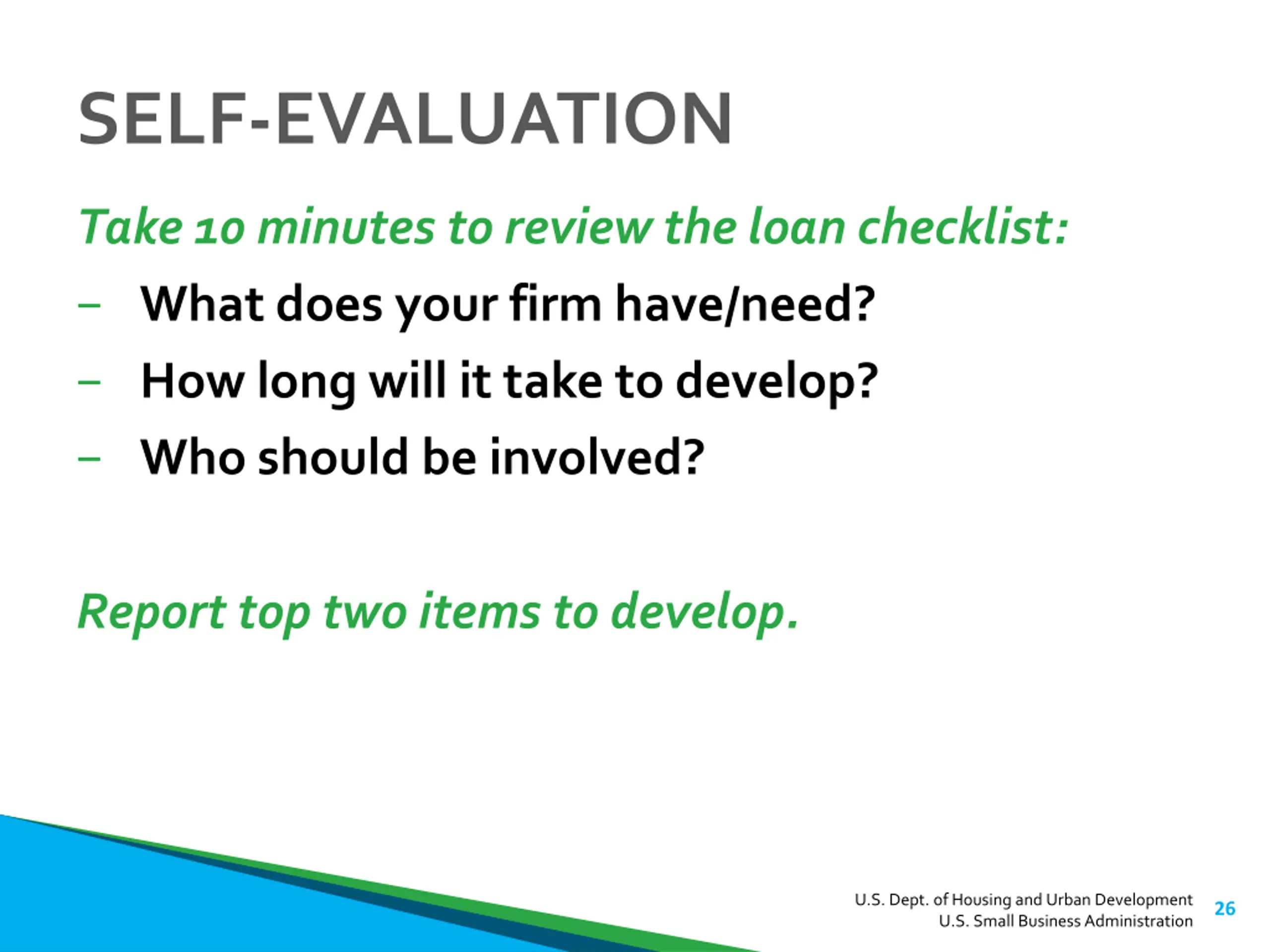 SELF-EVALUATION

Take 10 minutes to review the loan checklist:

– What does your firm have/need?
– How long will it take to develop?
– Who should be involved?

Report top two items to develop.

U.S. Dept. of Housing and Urban Development
U.S. Small Business Administration

26